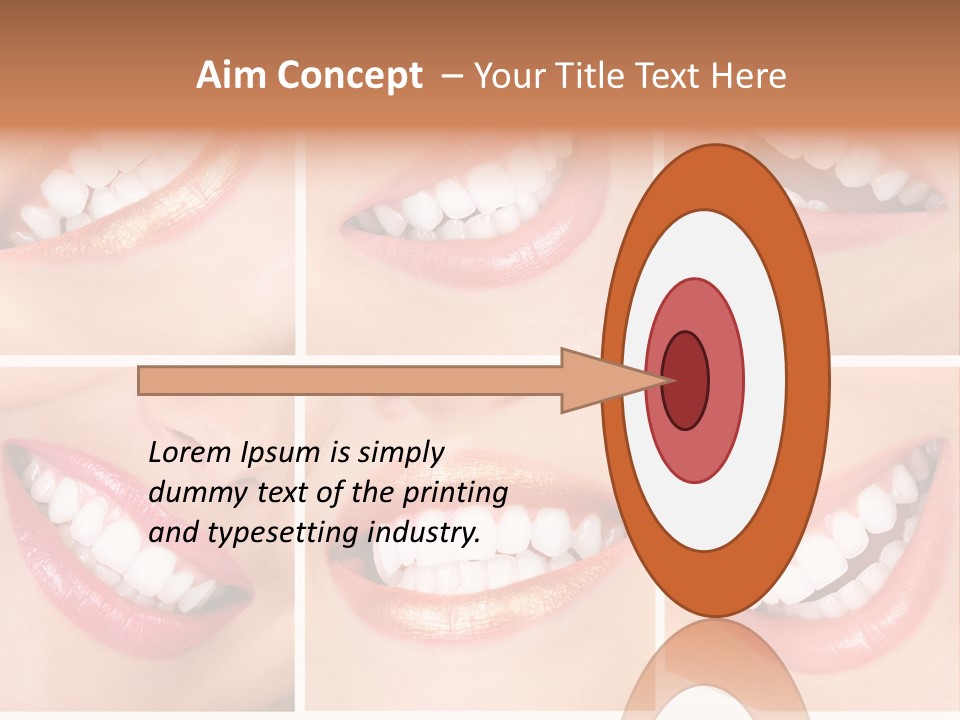 Aim Concept – Your Title Text Here

Lorem Ipsum is simply dummy text of the printing and typesetting industry.